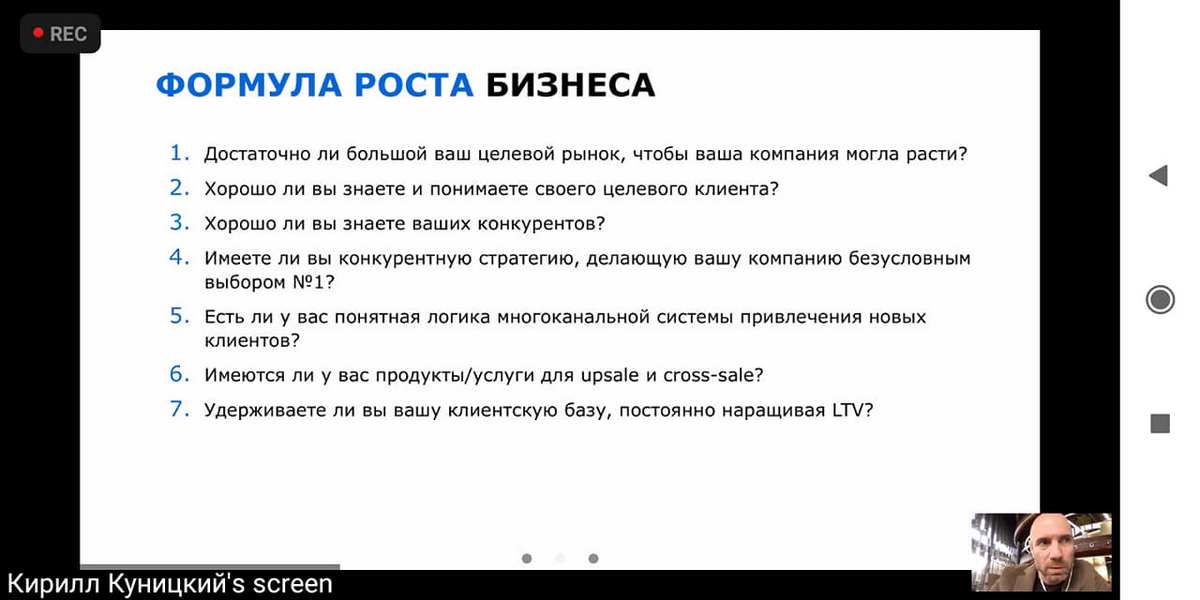 REC

ФОРМУЛА РОСТА БИЗНЕСА

1. Достаточно ли большой ваш целевой рынок, чтобы ваша компания могла расти?
2. Хорошо ли вы знаете и понимаете своего целевого клиента?
3. Хорошо ли вы знаете ваших конкурентов?
4. Имеете ли вы конкурентную стратегию, делающую вашу компанию безусловным выбором №1?
5. Есть ли у вас понятная логика многоканальной системы привлечения новых клиентов?
6. Имеются ли у вас продукты/услуги для upsale и cross-sale?
7. Удерживаете ли вы вашу клиентскую базу, постоянно наращивая LTV?

Кирилл Куницкий's screen